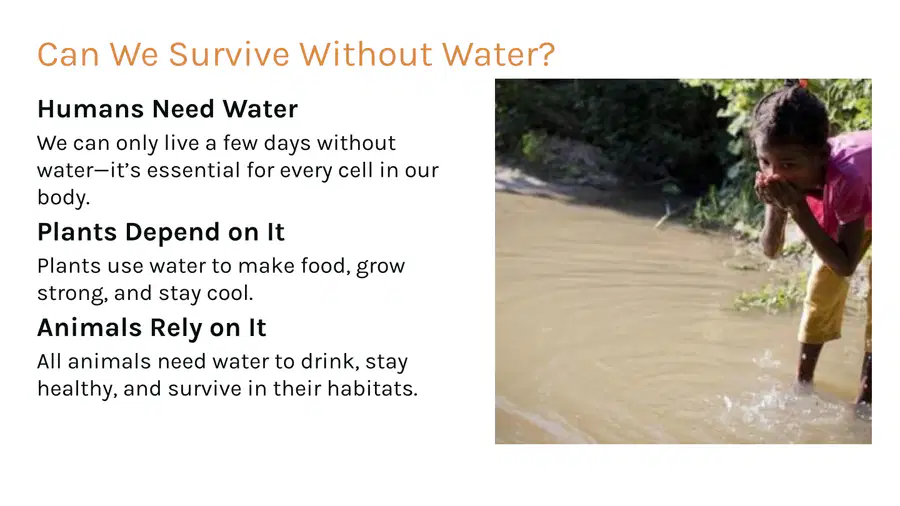 Can We Survive Without Water?

Humans Need Water

We can only live a few days without water—it's essential for every cell in our body.

Plants Depend on It

Plants use water to make food, grow strong, and stay cool.

Animals Rely on It

All animals need water to drink, stay healthy, and survive in their habitats.